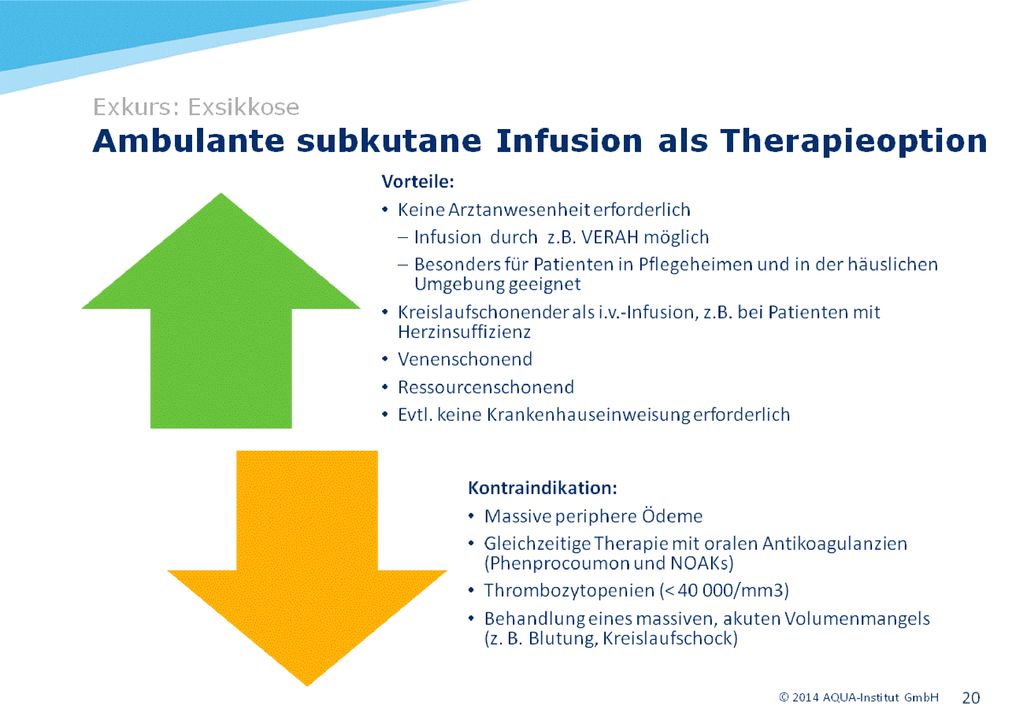 Exkurs: Exsikkose

Ambulante subkutane Infusion als Therapieoption

Vorteile:
• Keine Arztanwesenheit erforderlich
– Infusion durch z.B. VERAH möglich
– Besonders für Patienten in Pflegeheimen und in der häuslichen Umgebung geeignet
• Kreislaufschonender als i.v.-Infusion, z.B. bei Patienten mit Herzinsuffizienz
• Venenschonend
• Ressourcenschonend
• Evtl. keine Krankenhauseinweisung erforderlich

Kontraindikation:
• Massive periphere Ödeme
• Gleichzeitige Therapie mit oralen Antikoagulanzien (Phenprocoumon und NOAKs)
• Thrombozytopenien (< 40 000/mm3)
• Behandlung eines massiven, akuten Volumenmangels (z. B. Blutung, Kreislaufschock)

© 2014 AQUA-Institut GmbH 20